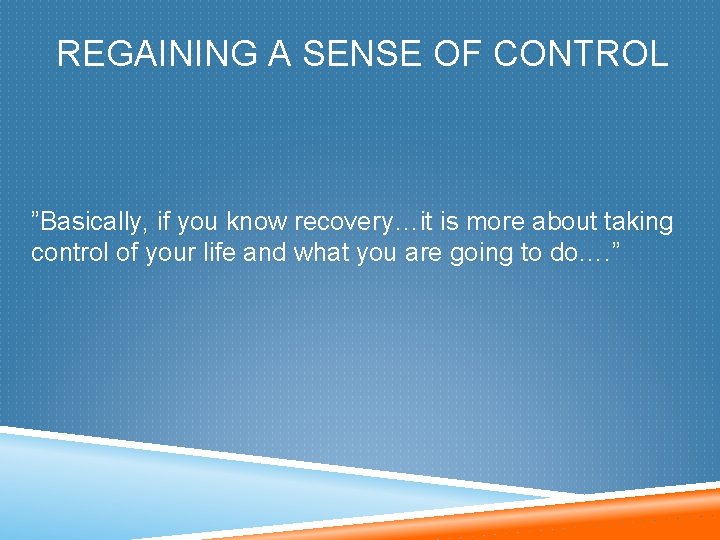 REGAINING A SENSE OF CONTROL

”Basically, if you know recovery…it is more about taking control of your life and what you are going to do….”